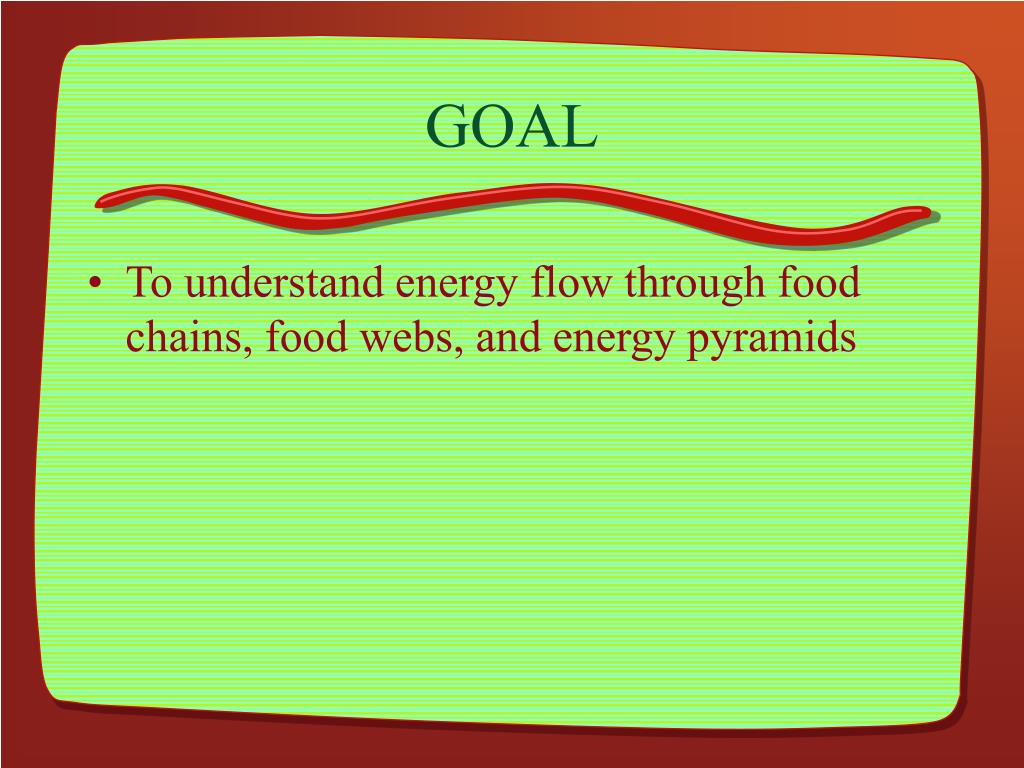 GOAL

• To understand energy flow through food chains, food webs, and energy pyramids